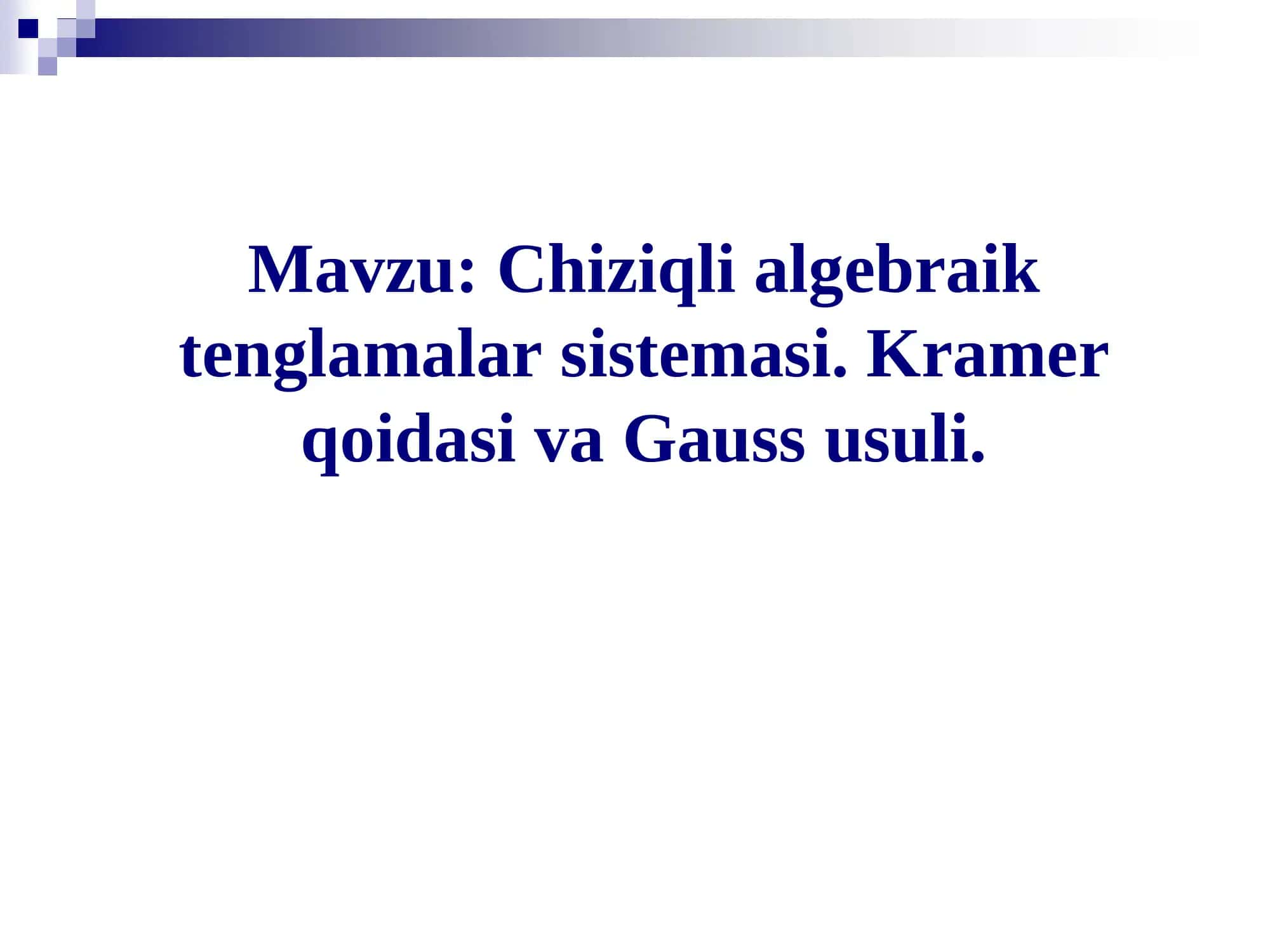 Mavzu: Chiziqli algebraik tenglamalar sistemasi. Kramer qoidasi va Gauss usuli.